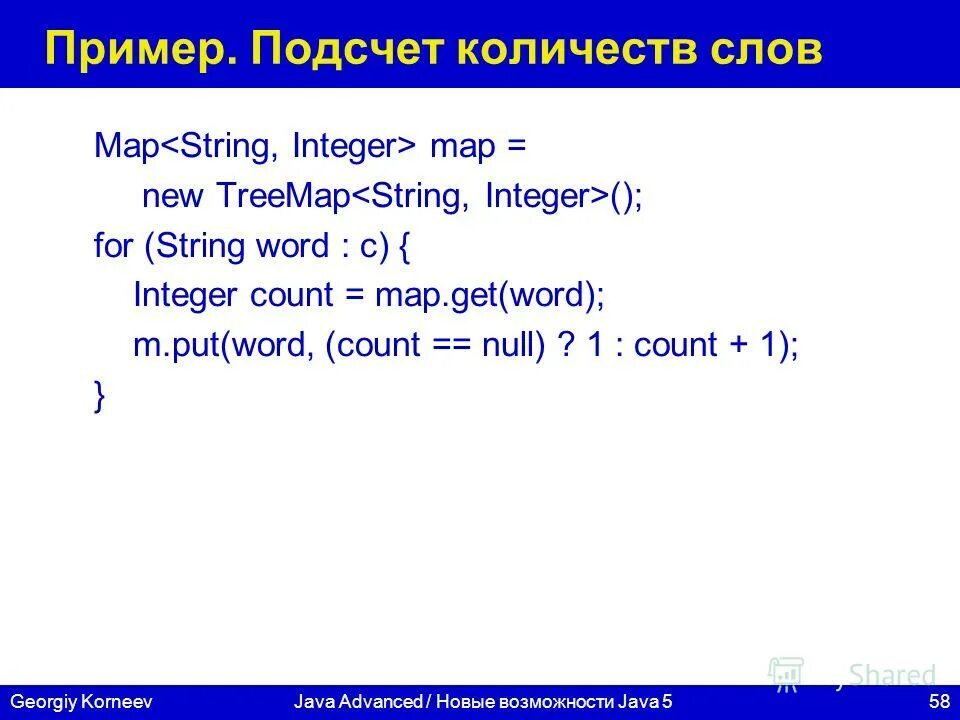 Пример. Подсчет количеств слов

Map<String, Integer> map =
    new TreeMap<String, Integer>();
for (String word : c) {
    Integer count = map.get(word);
    m.put(word, (count == null) ? 1 : count + 1);
}

Shared

Georgiy Korneev    Java Advanced / Новые возможности Java 5    58